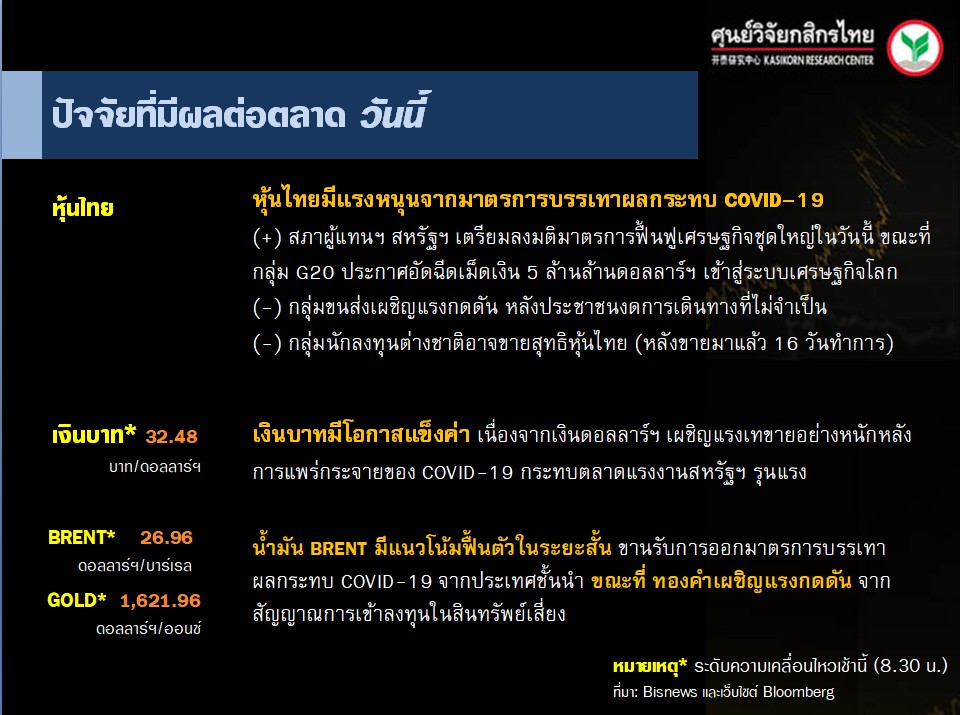 ศูนย์วิจัยกสิกรไทย
开泰研究中心 KASIKORN RESEARCH CENTER

ปัจจัยที่มีผลต่อตลาด วันนี้

หุ้นไทย

หุ้นไทยมีแรงหนุนจากมาตรการบรรเทาผลกระทบ COVID-19
(+) สภาผู้แทนฯ สหรัฐฯ เตรียมลงมติมาตรการฟื้นฟูเศรษฐกิจชุดใหญ่ในวันนี้ ขณะที่กลุ่ม G20 ประกาศอัดฉีดเม็ดเงิน 5 ล้านล้านดอลลาร์ฯ เข้าสู่ระบบเศรษฐกิจโลก
(-) กลุ่มขนส่งเผชิญแรงกดดัน หลังประชาชนงดการเดินทางที่ไม่จำเป็น
(-) กลุ่มนักลงทุนต่างชาติอาจขายสุทธิหุ้นไทย (หลังขายมาแล้ว 16 วันทำการ)

เงินบาท* 32.48
บาท/ดอลลาร์ฯ

เงินบาทมีโอกาสแข็งค่า เนื่องจากเงินดอลลาร์ฯ เผชิญแรงเทขายอย่างหนักหลังการแพร่กระจายของ COVID-19 กระทบตลาดแรงงานสหรัฐฯ รุนแรง

BRENT* 26.96
ดอลลาร์ฯ/บาร์เรล
GOLD* 1,621.96
ดอลลาร์ฯ/ออนซ์

น้ำมัน BRENT มีแนวโน้มฟื้นตัวในระยะสั้น ขานรับการออกมาตรการบรรเทาผลกระทบ COVID-19 จากประเทศชั้นนำ ขณะที่ ทองคำเผชิญแรงกดดัน จากสัญญาณการเข้าลงทุนในสินทรัพย์เสี่ยง

หมายเหตุ* ระดับความเคลื่อนไหวเช้านี้ (8.30 น.)
ที่มา: Bisnews และเว็บไซต์ Bloomberg